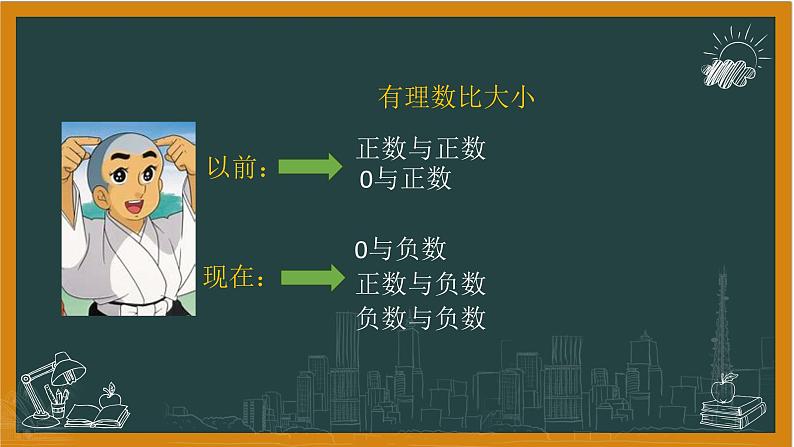 有理数比大小

以前：

正数与正数
0与正数

现在：

0与负数
正数与负数
负数与负数